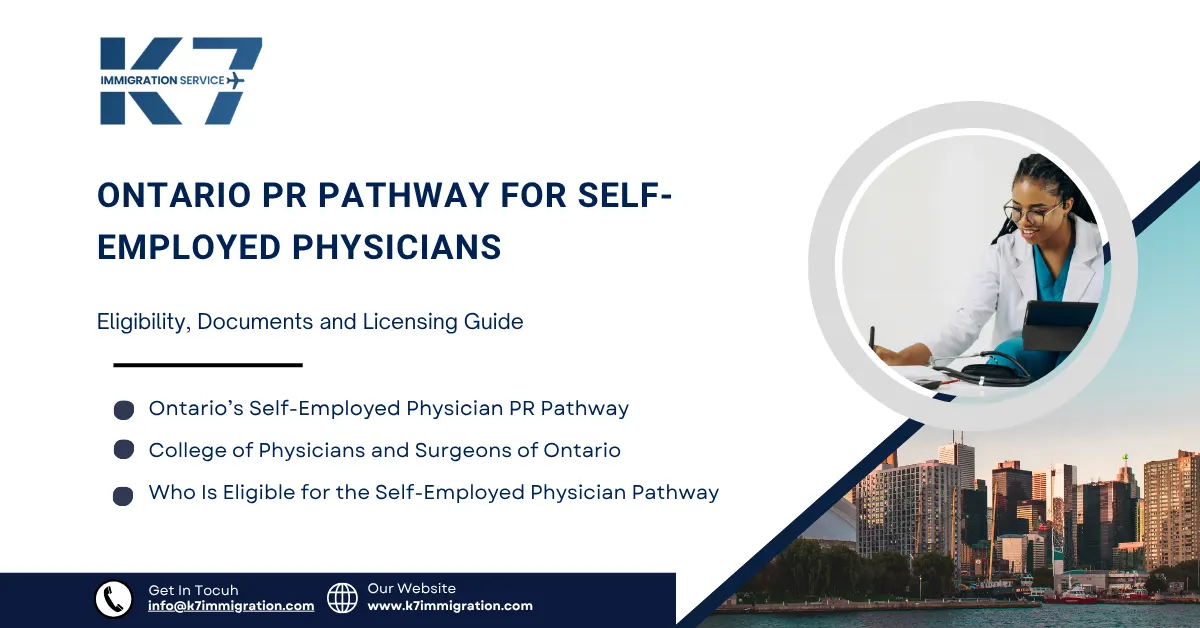 K7
IMMIGRATION SERVICE

ONTARIO PR PATHWAY FOR SELF-EMPLOYED PHYSICIANS

Eligibility, Documents and Licensing Guide

Ontario's Self-Employed Physician PR Pathway
College of Physicians and Surgeons of Ontario
Who Is Eligible for the Self-Employed Physician Pathway

Get In Tocuh
info@k7immigration.com

Our Website
www.k7immigration.com